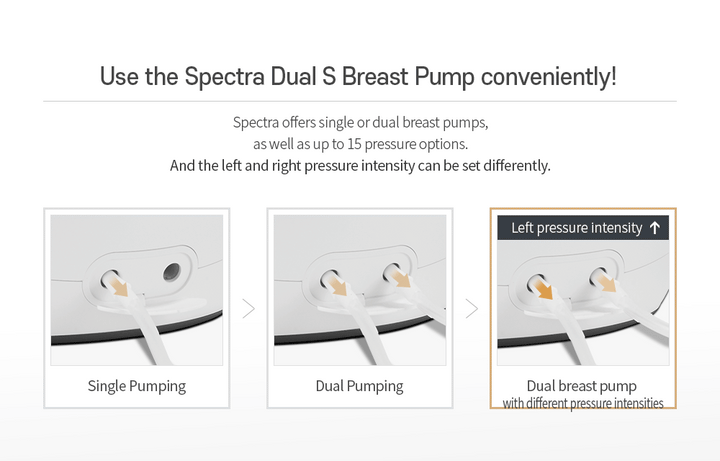 Use the Spectra Dual S Breast Pump conveniently!

Spectra offers single or dual breast pumps, as well as up to 15 pressure options.
And the left and right pressure intensity can be set differently.

Single Pumping

Dual Pumping

Left pressure intensity ↑

Dual breast pump
with different pressure intensities